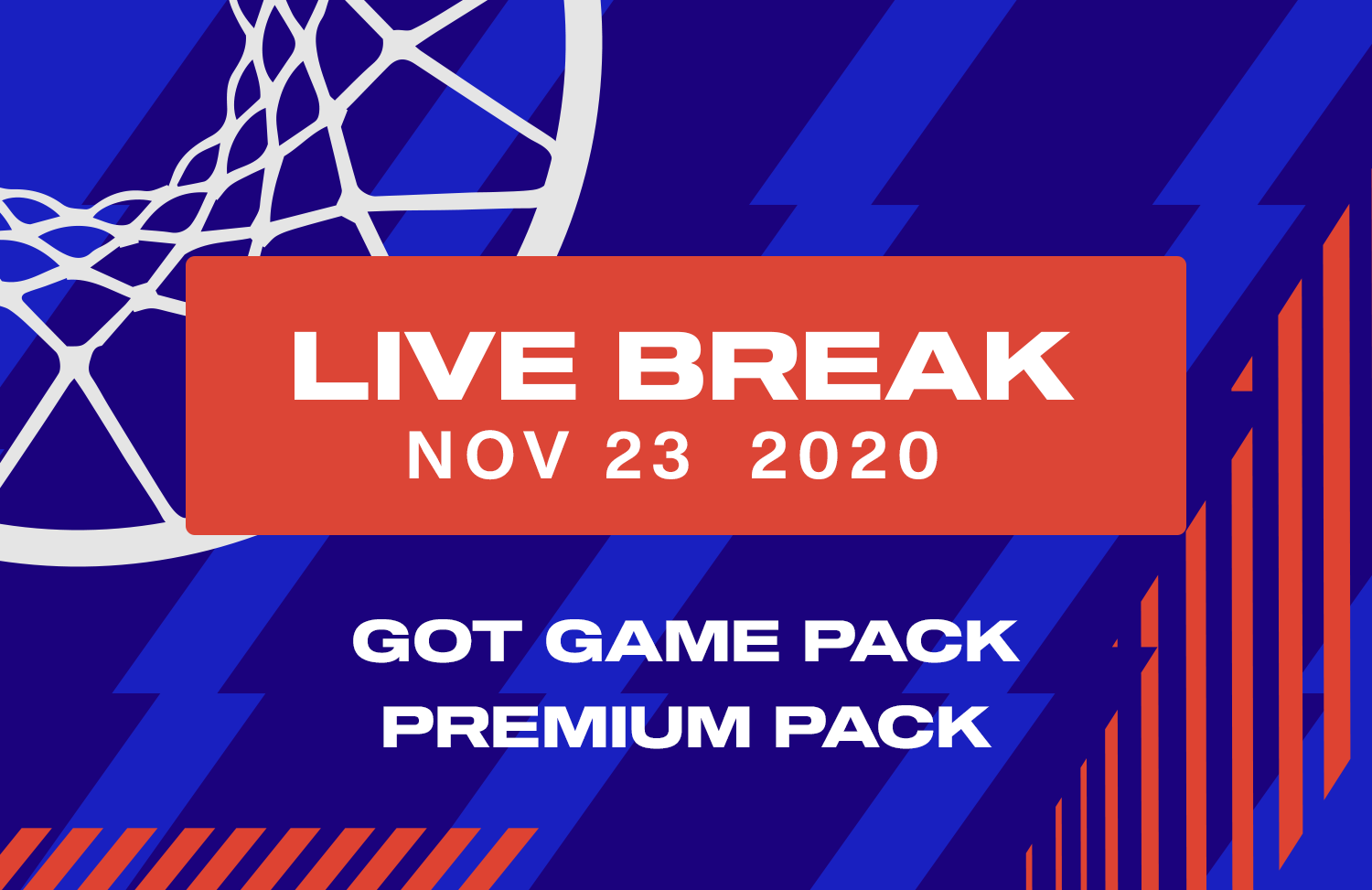 LIVE BREAK
NOV 23 2020

GOT GAME PACK
PREMIUM PACK